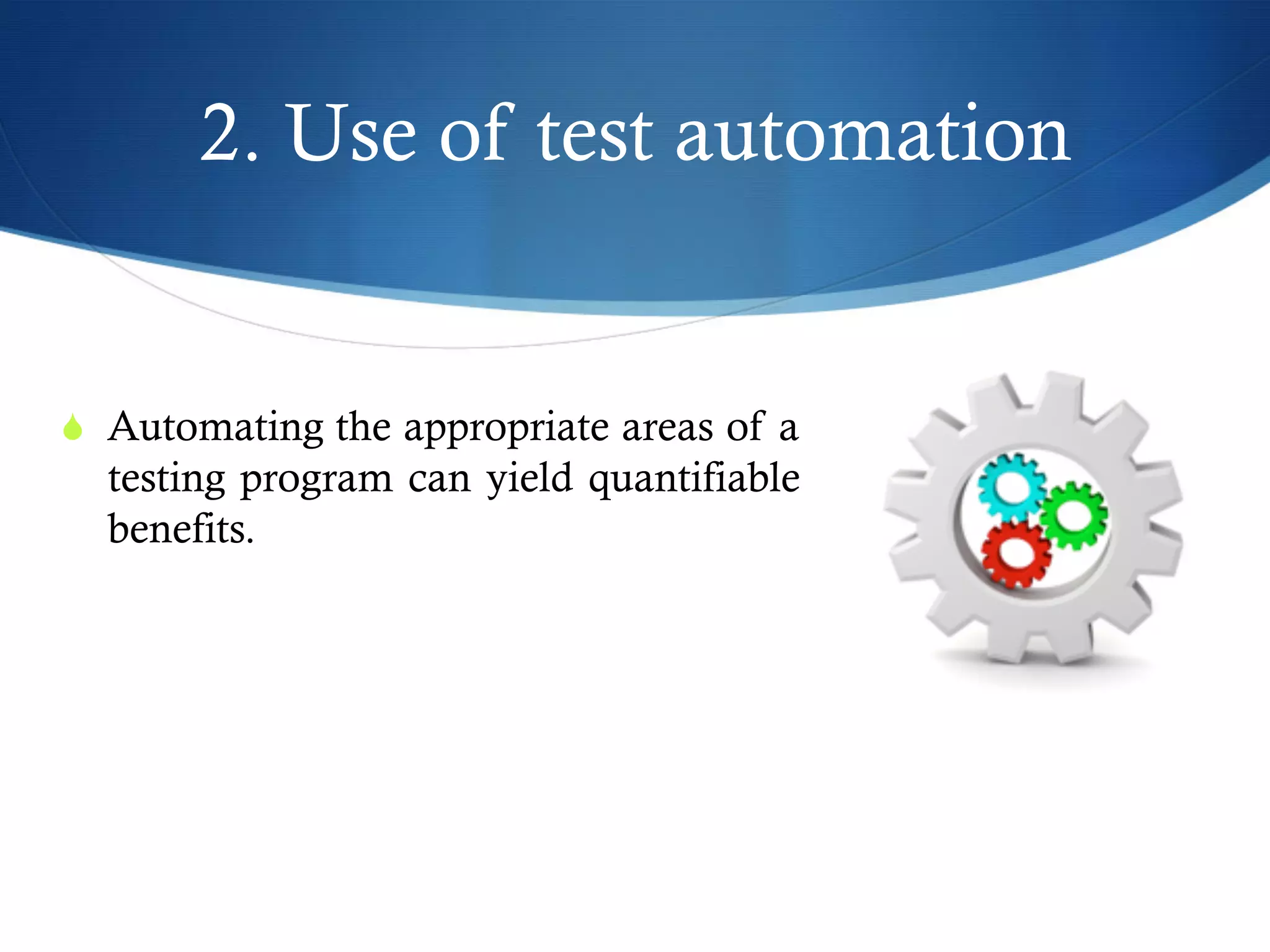 2. Use of test automation

Automating the appropriate areas of a testing program can yield quantifiable benefits.